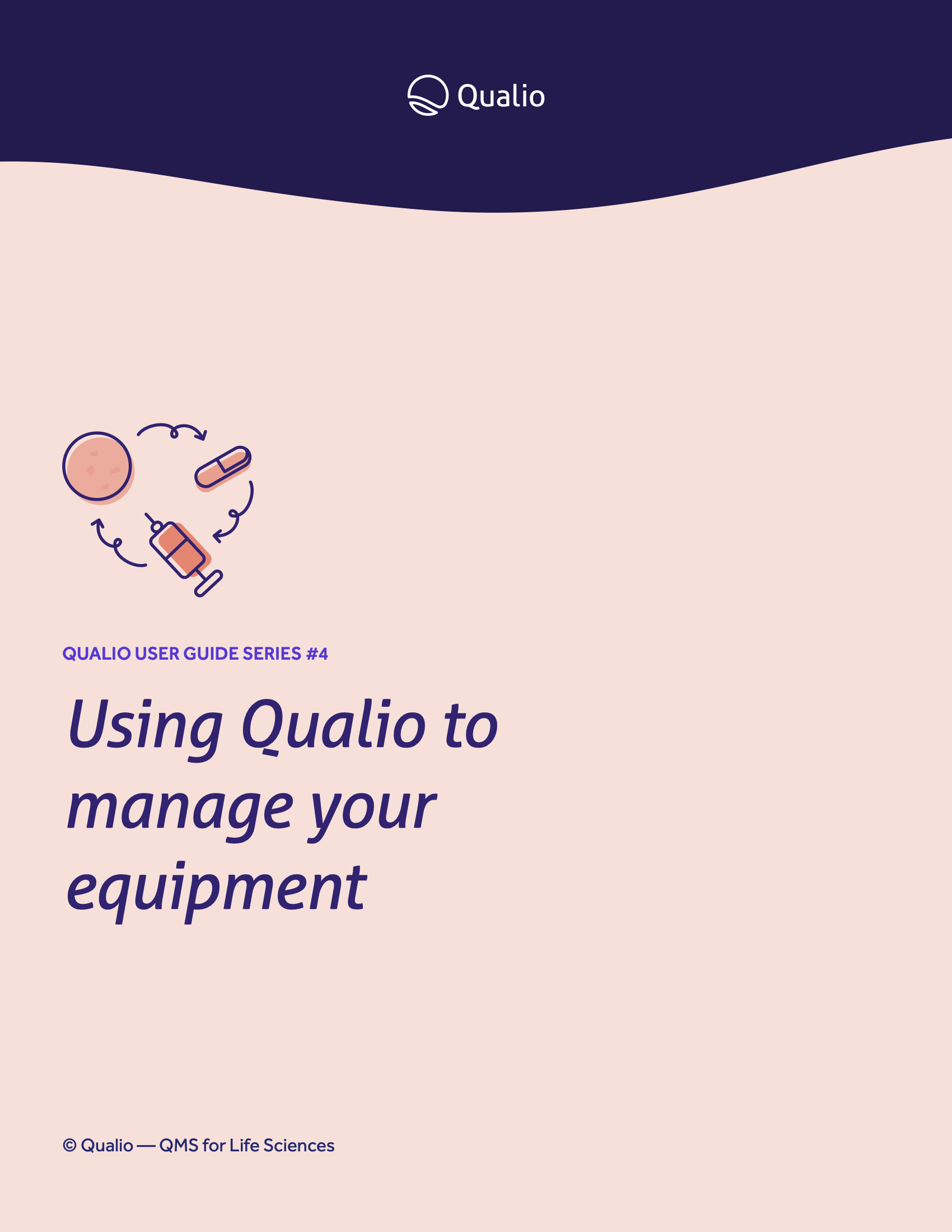 Qualio

QUALIO USER GUIDE SERIES #4

Using Qualio to manage your equipment

© Qualio — QMS for Life Sciences